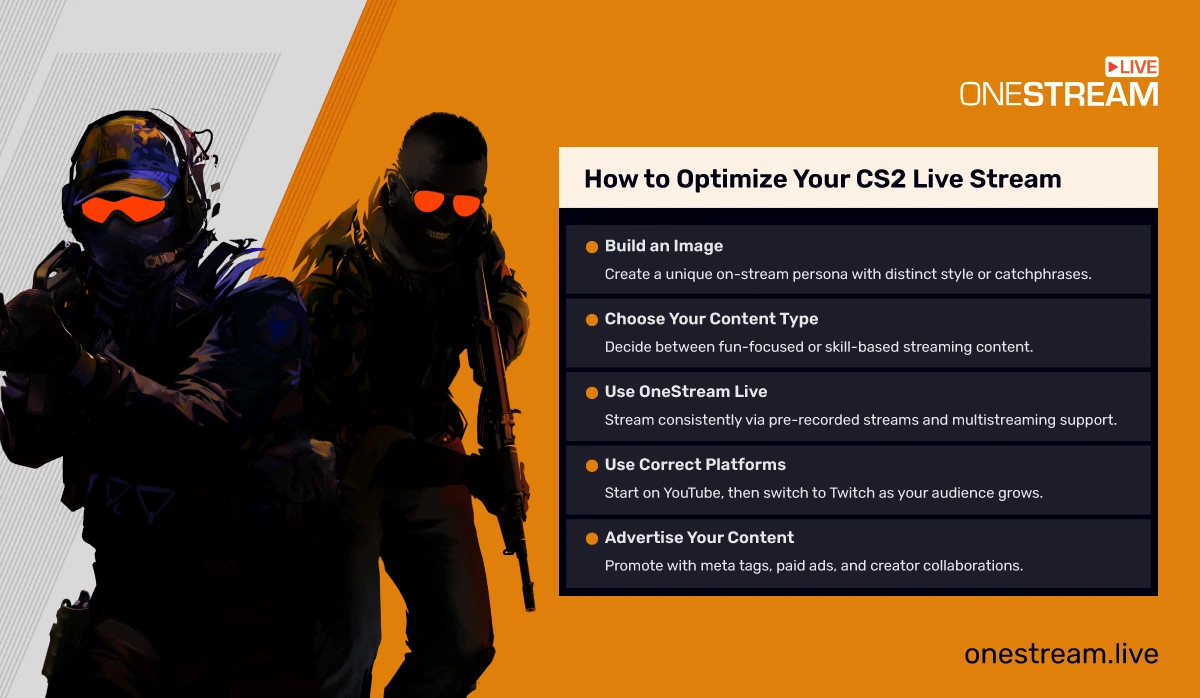 LIVE
ONESTREAM

How to Optimize Your CS2 Live Stream

Build an Image
Create a unique on-stream persona with distinct style or catchphrases.

Choose Your Content Type
Decide between fun-focused or skill-based streaming content.

Use OneStream Live
Stream consistently via pre-recorded streams and multistreaming support.

Use Correct Platforms
Start on YouTube, then switch to Twitch as your audience grows.

Advertise Your Content
Promote with meta tags, paid ads, and creator collaborations.

onestream.live